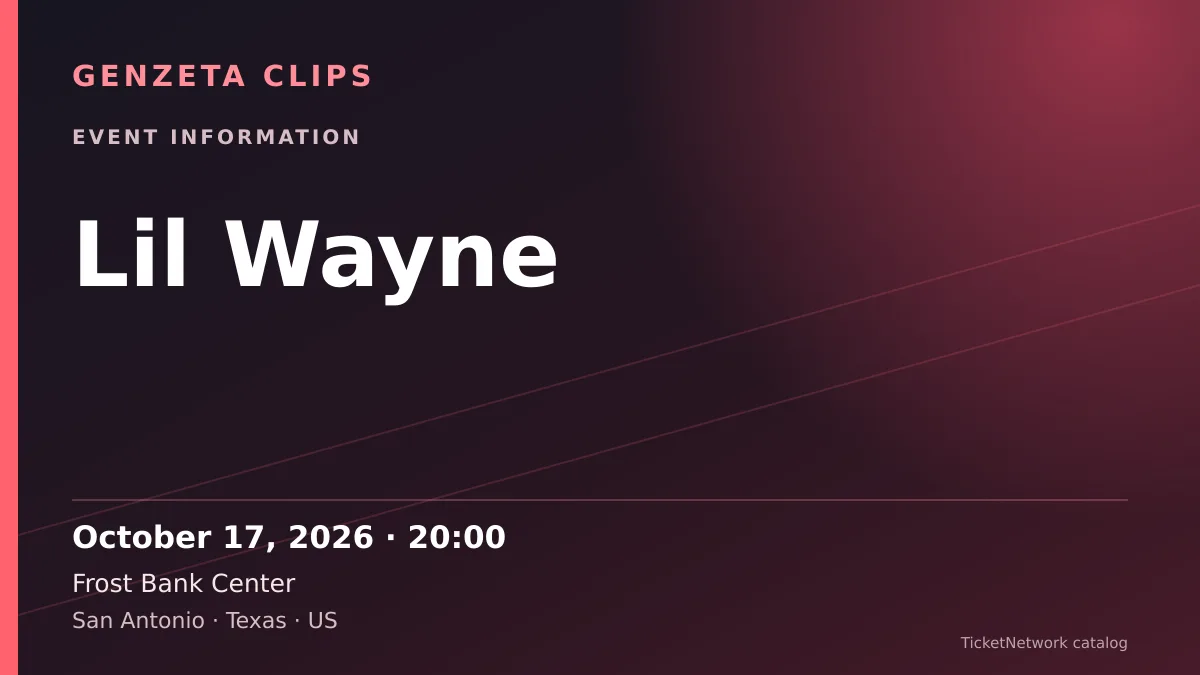 GENZETA CLIPS

EVENT INFORMATION

Lil Wayne

October 17, 2026 · 20:00

Frost Bank Center

San Antonio · Texas · US

TicketNetwork catalog